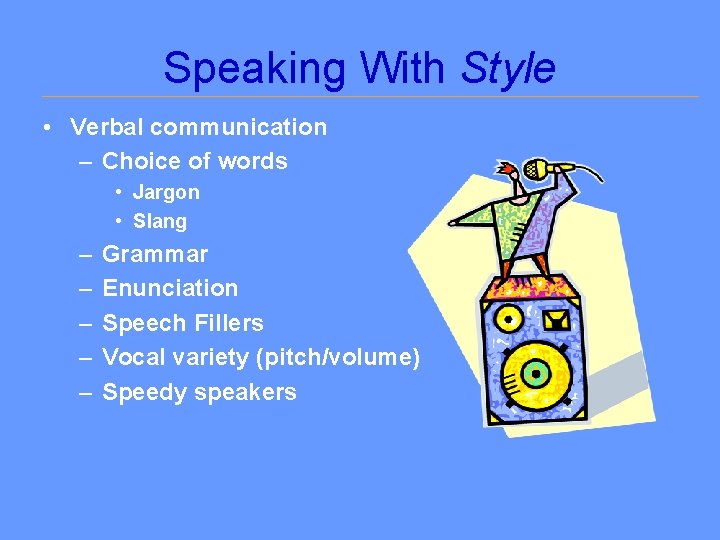 Speaking With Style

• Verbal communication
– Choice of words
• Jargon
• Slang
– Grammar
– Enunciation
– Speech Fillers
– Vocal variety (pitch/volume)
– Speedy speakers